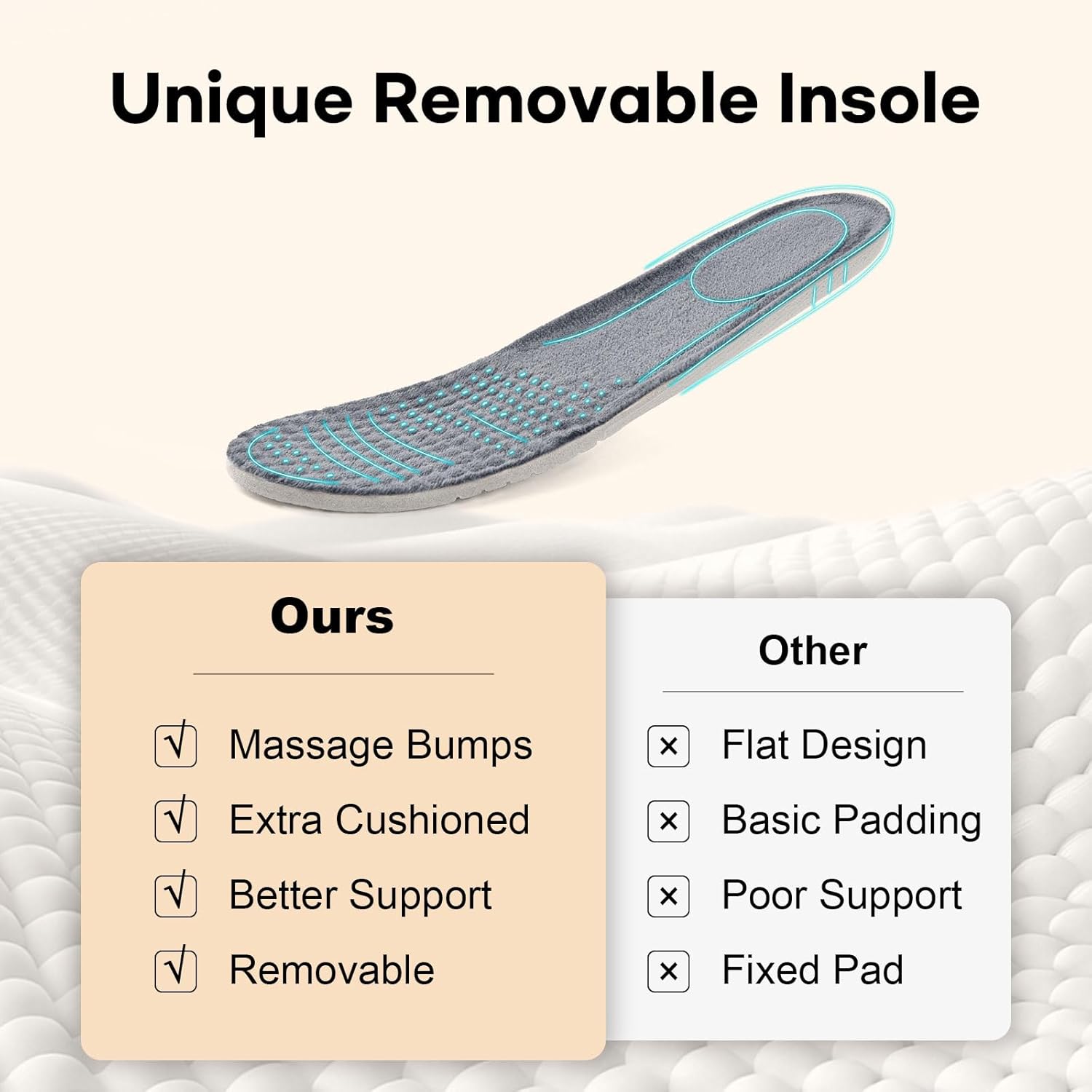 Unique Removable Insole

Ours

√ Massage Bumps
√ Extra Cushioned
√ Better Support
√ Removable

Other

× Flat Design
× Basic Padding
× Poor Support
× Fixed Pad